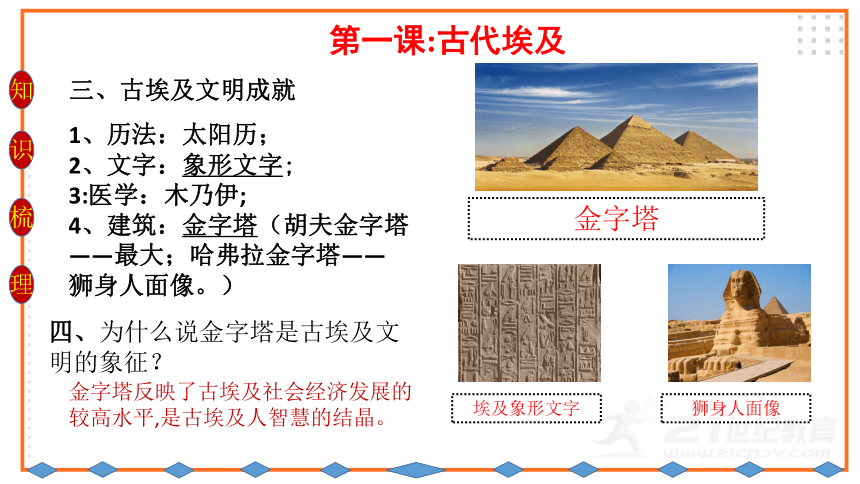 第一课:古代埃及

知
识
梳
理

三、古埃及文明成就

1、历法：太阳历；
2、文字：象形文字；
3:医学：木乃伊;
4、建筑：金字塔（胡夫金字塔——最大；哈弗拉金字塔——狮身人面像。）

四、为什么说金字塔是古埃及文明的象征？
金字塔反映了古埃及社会经济发展的较高水平,是古埃及人智慧的结晶。

金字塔

埃及象形文字

狮身人面像

21世纪教育
www.21cnjy.com